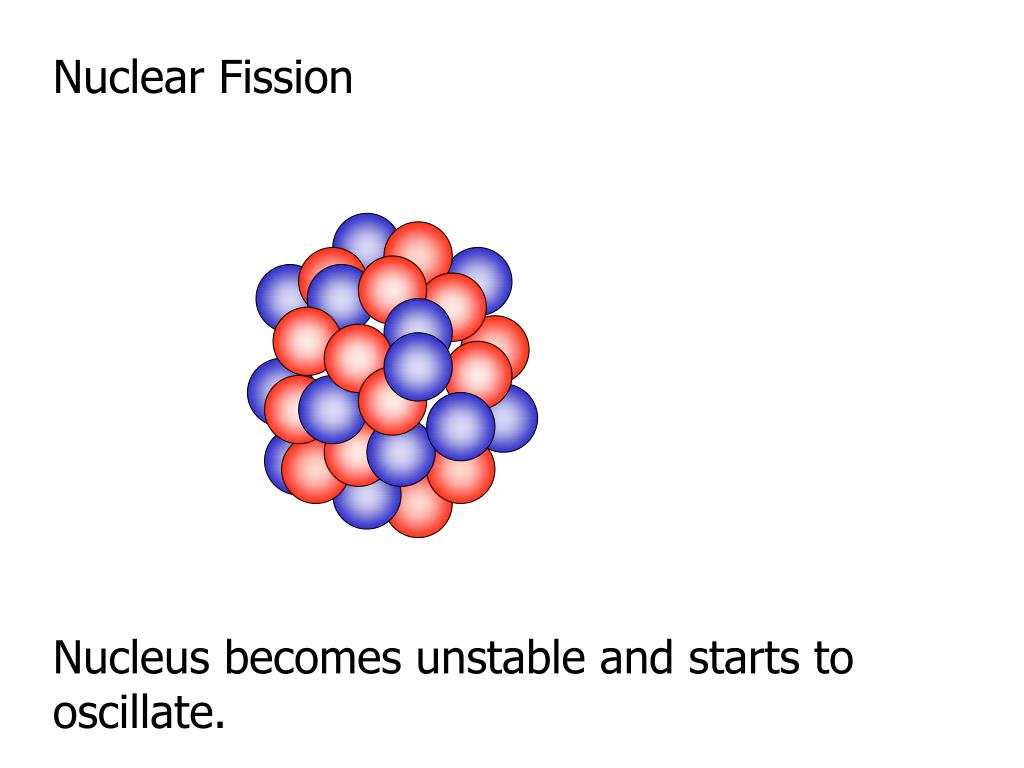 Nuclear Fission

Nucleus becomes unstable and starts to oscillate.